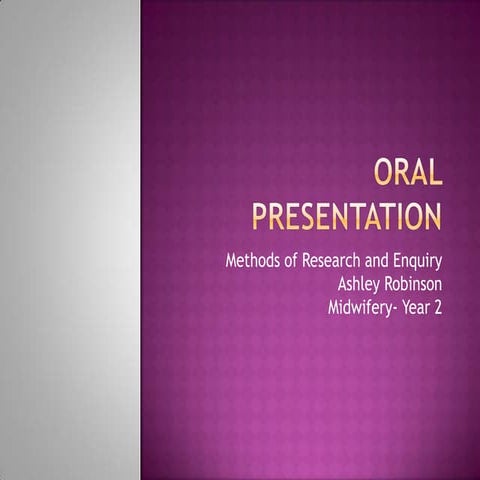 ORAL PRESENTATION

Methods of Research and Enquiry
Ashley Robinson
Midwifery- Year 2